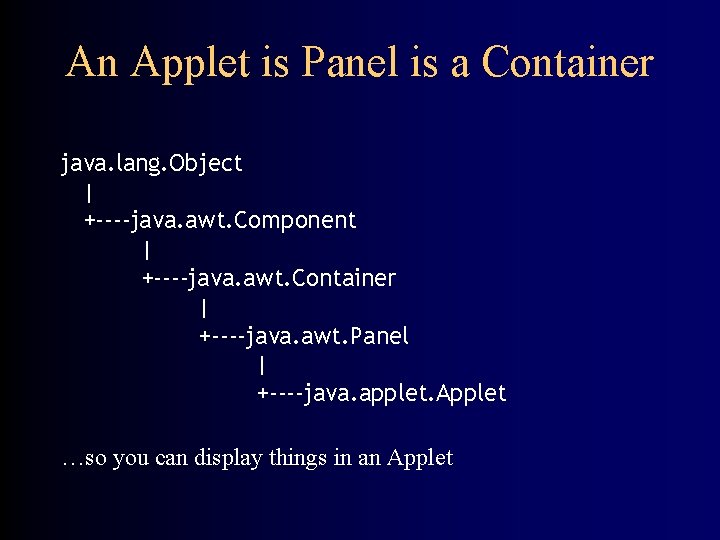 An Applet is Panel is a Container

java.lang.Object
 |
 +----java.awt.Component
 |
 +----java.awt.Container
 |
 +----java.awt.Panel
 |
 +----java.applet.Applet

…so you can display things in an Applet